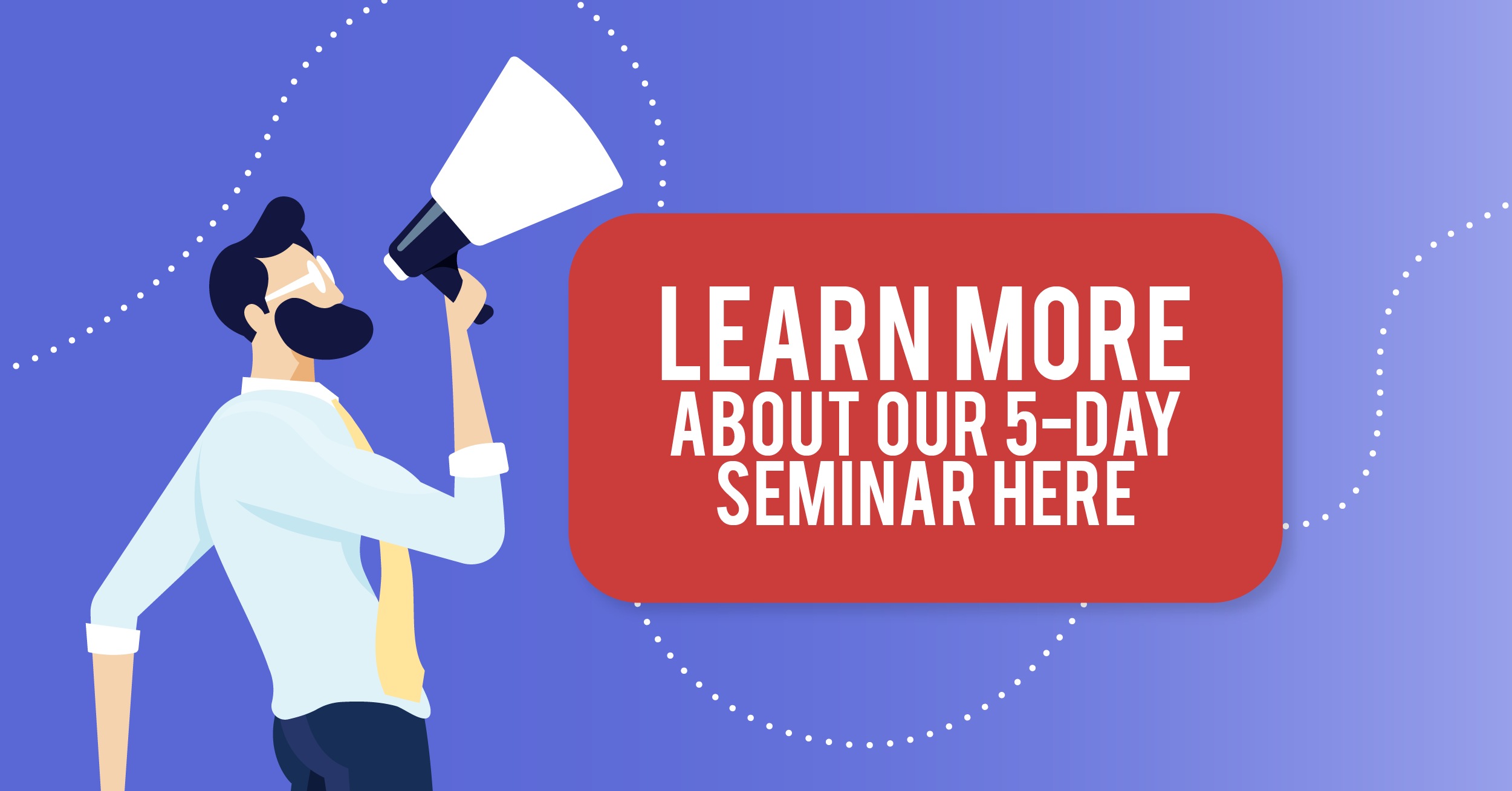 LEARN MORE
ABOUT OUR 5-DAY
SEMINAR HERE